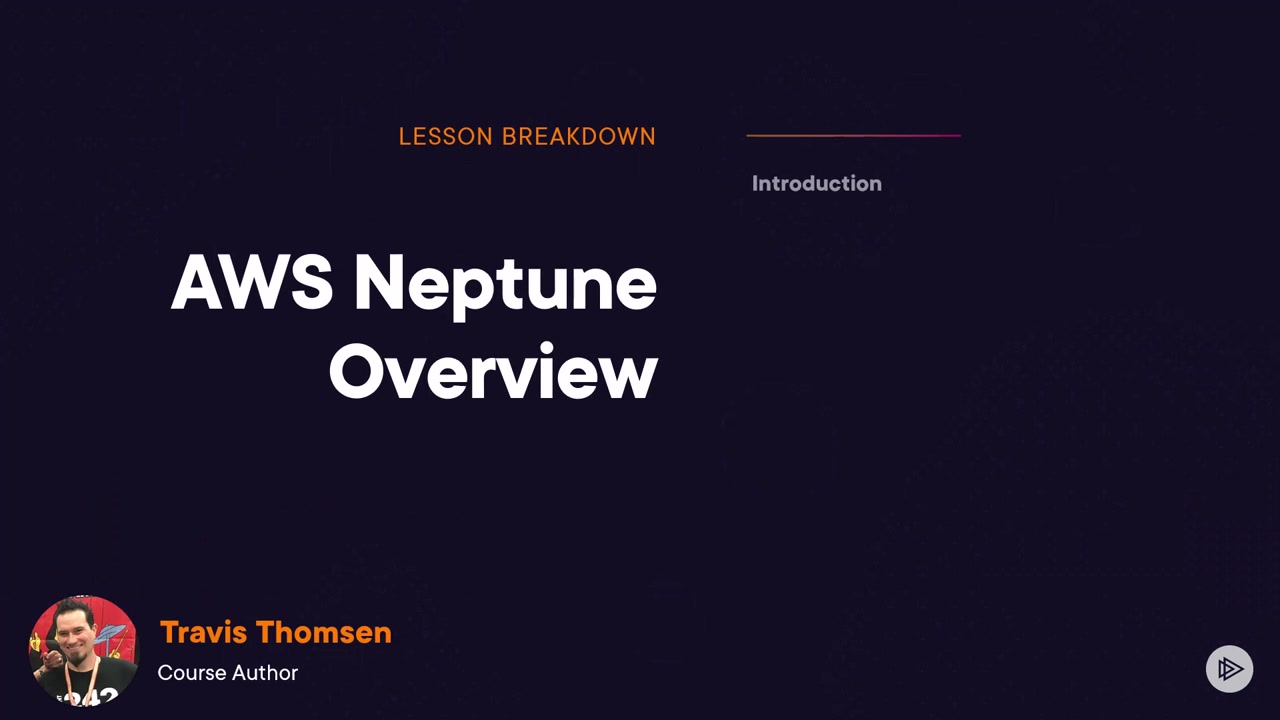 LESSON BREAKDOWN

Introduction

AWS Neptune Overview

Travis Thomsen
Course Author